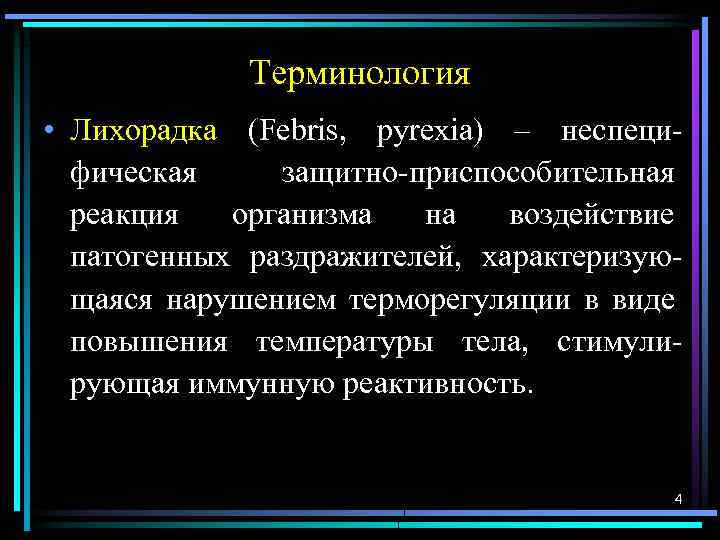 Терминология

• Лихорадка (Febris, pyrexia) – неспецифическая защитно-приспособительная реакция организма на воздействие патогенных раздражителей, характеризующаяся нарушением терморегуляции в виде повышения температуры тела, стимулирующая иммунную реактивность.

4